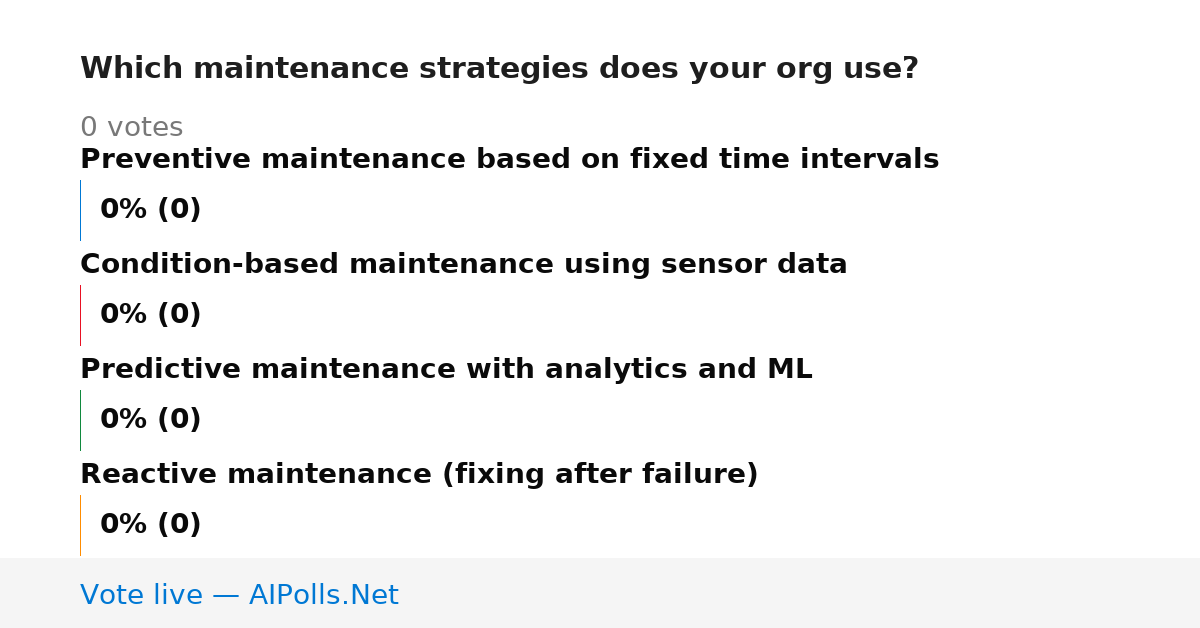 Which maintenance strategies does your org use?

0 votes

Preventive maintenance based on fixed time intervals

0% (0)

Condition-based maintenance using sensor data

0% (0)

Predictive maintenance with analytics and ML

0% (0)

Reactive maintenance (fixing after failure)

0% (0)

Vote live — AIPolls.Net